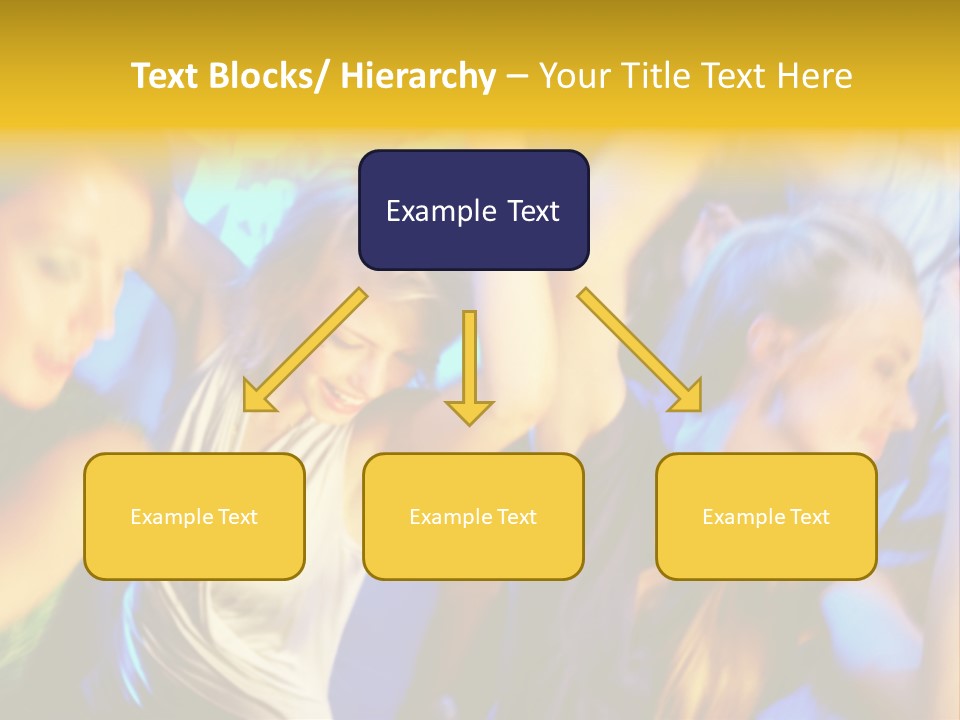 Text Blocks/ Hierarchy – Your Title Text Here

Example Text

Example Text

Example Text

Example Text